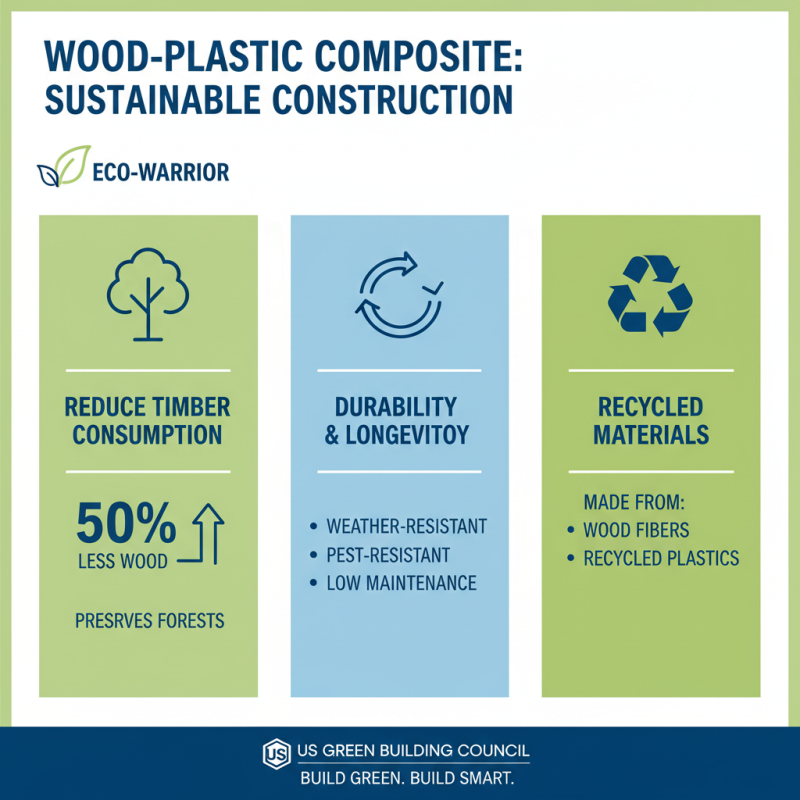 WOOD-PLASTIC COMPOSITE: SUSTAINABLE CONSTRUCTION

ECO-WARRIOR

REDUCE TIMBER CONSUMPTION

50%
LESS WOOD

PRESRVES FORESTS

DURABILITY & LONGEVITOY

• WEATHER-RESISTANT
• PEST-RESISTANT
• LOW MAINTENANCE

RECYCLED MATERIALS

MADE FROM:
• WOOD FIBERS
• RECYCLED PLASTICS

US

US GREEN BUILDING COUNCIL
BUILD GREEN. BUILD SMART.